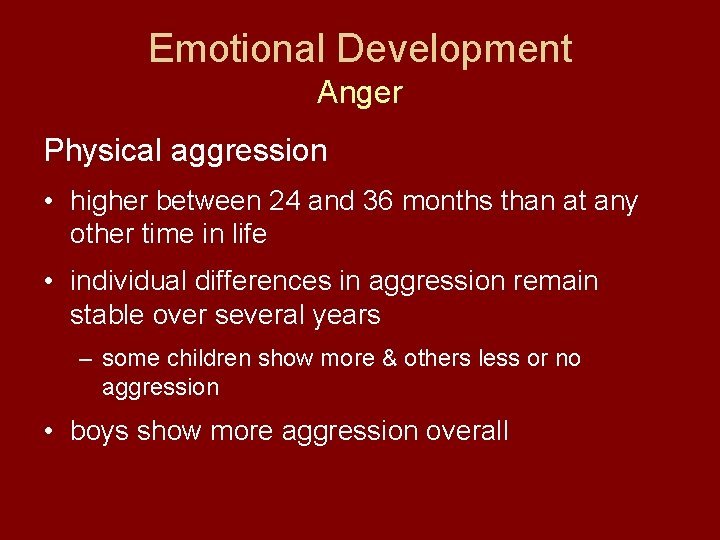 Emotional Development
Anger

Physical aggression

• higher between 24 and 36 months than at any other time in life

• individual differences in aggression remain stable over several years

– some children show more & others less or no aggression

• boys show more aggression overall